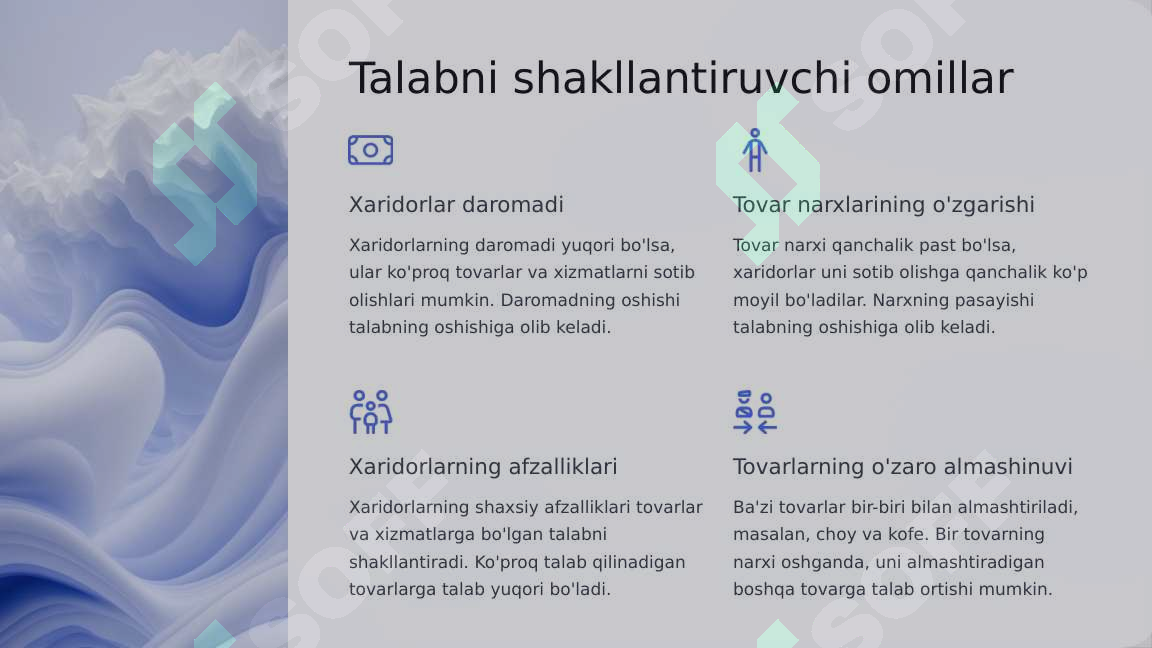 Talabni shakllantiruvchi omillar

Xaridorlar daromadi

Xaridorlarning daromadi yuqori bo'lsa, ular ko'proq tovarlar va xizmatlarni sotib olishlari mumkin. Daromadning oshishi talabning oshishiga olib keladi.

Tovar narxlarining o'zgarishi

Tovar narxi qanchalik past bo'lsa, xaridorlar uni sotib olishga qanchalik ko'p moyil bo'ladilar. Narxning pasayishi talabning oshishiga olib keladi.

Xaridorlarning afzalliklari

Xaridorlarning shaxsiy afzalliklari tovarlar va xizmatlarga bo'lgan talabni shakllantiradi. Ko'proq talab qilinadigan tovarlarga talab yuqori bo'ladi.

Tovarlarning o'zaro almashinuvi

Ba'zi tovarlar bir-biri bilan almashtiriladi, masalan, choy va kofe. Bir tovarning narxi oshganda, uni almashtiradigan boshqa tovarga talab ortishi mumkin.